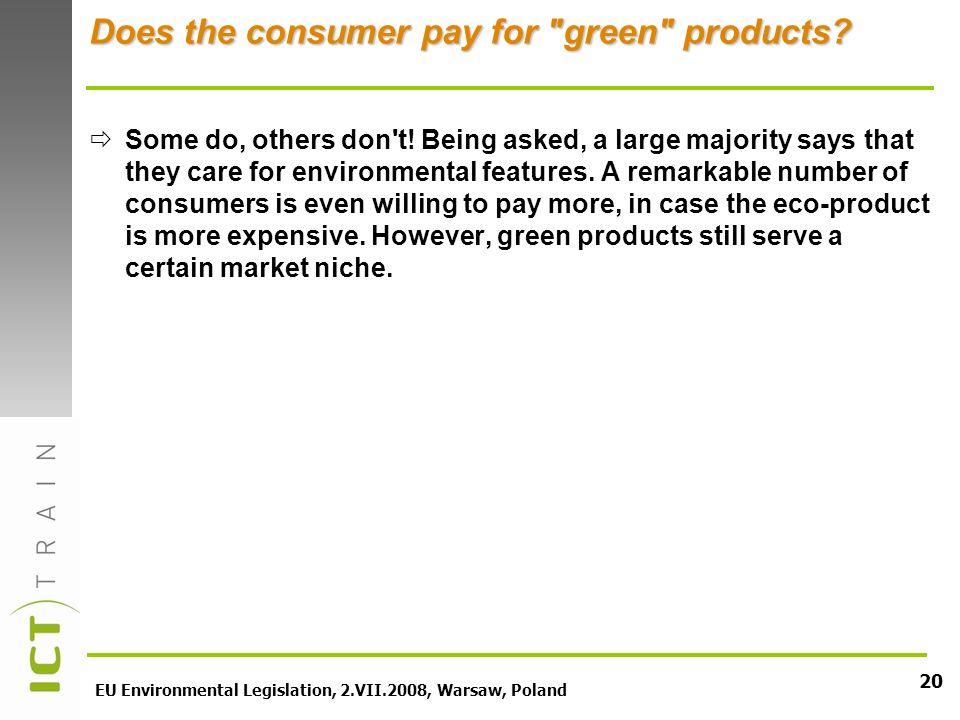 Does the consumer pay for "green" products?

⇨ Some do, others don't! Being asked, a large majority says that they care for environmental features. A remarkable number of consumers is even willing to pay more, in case the eco-product is more expensive. However, green products still serve a certain market niche.

ICT TRAIN

EU Environmental Legislation, 2.VII.2008, Warsaw, Poland

20